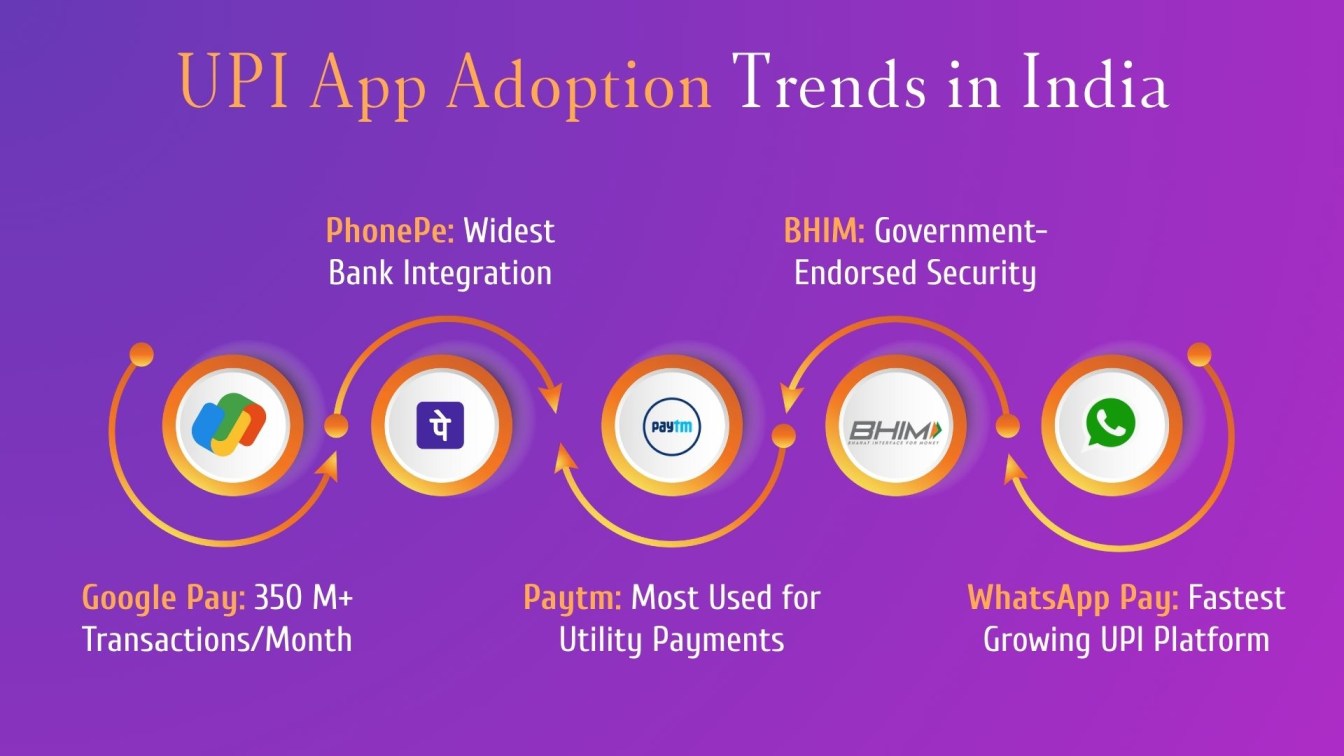 UPI App Adoption Trends in India

PhonePe: Widest Bank Integration

BHIM: Government-Endorsed Security

पे

paytm

BHIM
BHARAT INTERFACE FOR MONEY

Google Pay: 350 M+ Transactions/Month

Paytm: Most Used for Utility Payments

WhatsApp Pay: Fastest Growing UPI Platform